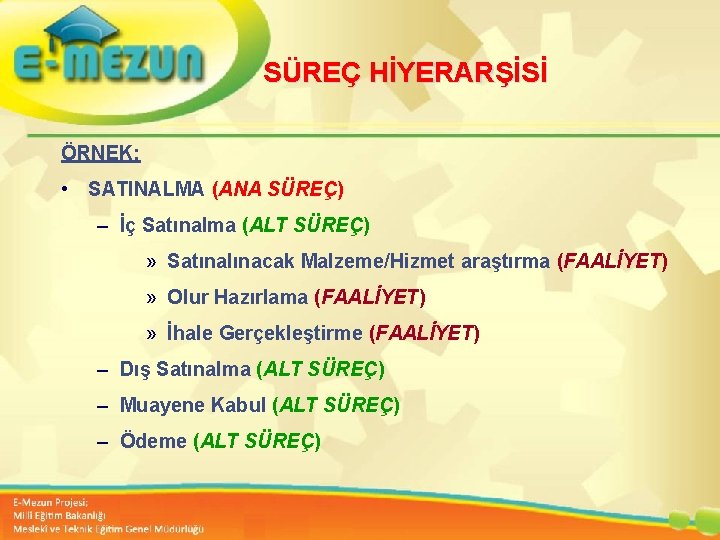 E-MEZUN

SÜREÇ HİYERARŞİSİ

ÖRNEK:

• SATINALMA (ANA SÜREÇ)
– İç Satınalma (ALT SÜREÇ)
» Satınalınacak Malzeme/Hizmet araştırma (FAALİYET)
» Olur Hazırlama (FAALİYET)
» İhale Gerçekleştirme (FAALİYET)
– Dış Satınalma (ALT SÜREÇ)
– Muayene Kabul (ALT SÜREÇ)
– Ödeme (ALT SÜREÇ)

E-Mezun Projesi;
Milli Eğitim Bakanlığı
Mesleki ve Teknik Eğitim Genel Müdürlüğü